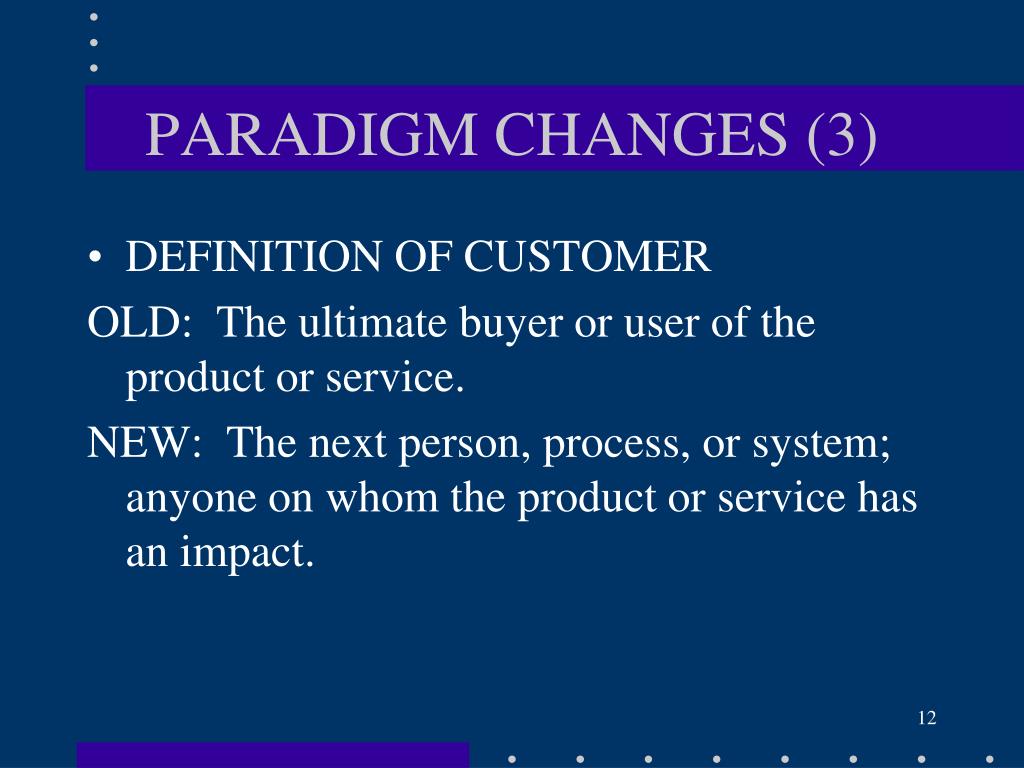 PARADIGM CHANGES (3)

• DEFINITION OF CUSTOMER

OLD: The ultimate buyer or user of the product or service.

NEW: The next person, process, or system; anyone on whom the product or service has an impact.

12